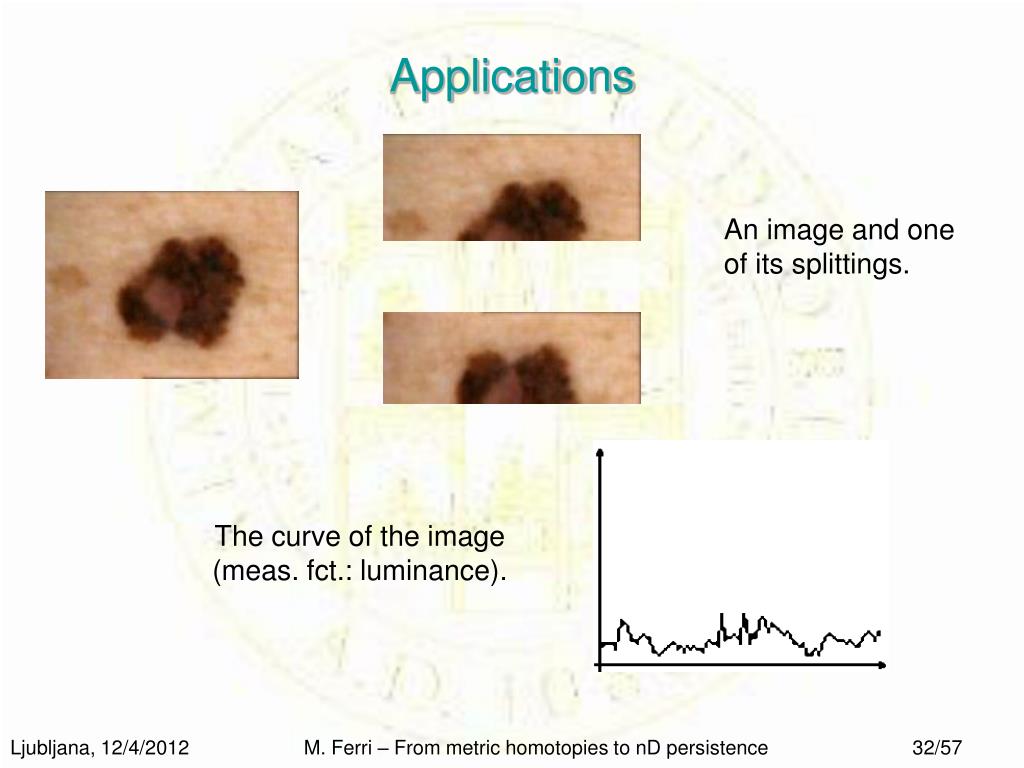 Applications

An image and one of its splittings.

The curve of the image (meas. fct.: luminance).

Ljubljana, 12/4/2012

M. Ferri – From metric homotopies to nD persistence

32/57